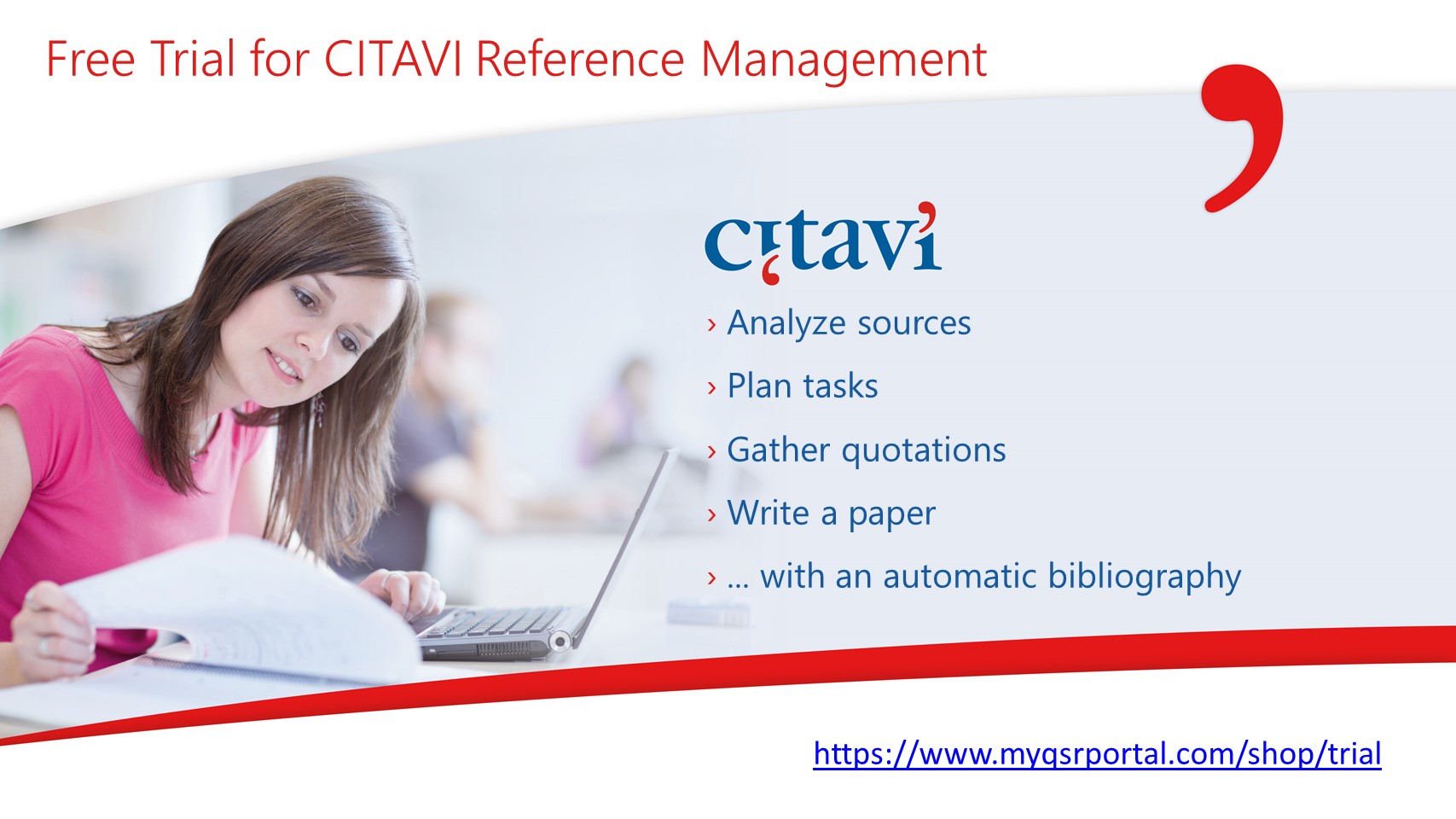 Free Trial for CITAVI Reference Management

citavi

› Analyze sources

› Plan tasks

› Gather quotations

› Write a paper

› ... with an automatic bibliography

https://www.myqsrportal.com/shop/trial